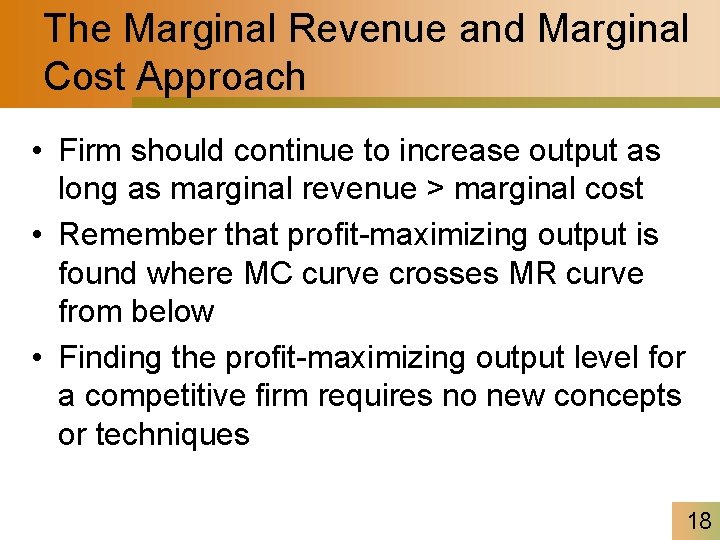 The Marginal Revenue and Marginal Cost Approach

• Firm should continue to increase output as long as marginal revenue > marginal cost

• Remember that profit-maximizing output is found where MC curve crosses MR curve from below

• Finding the profit-maximizing output level for a competitive firm requires no new concepts or techniques

18